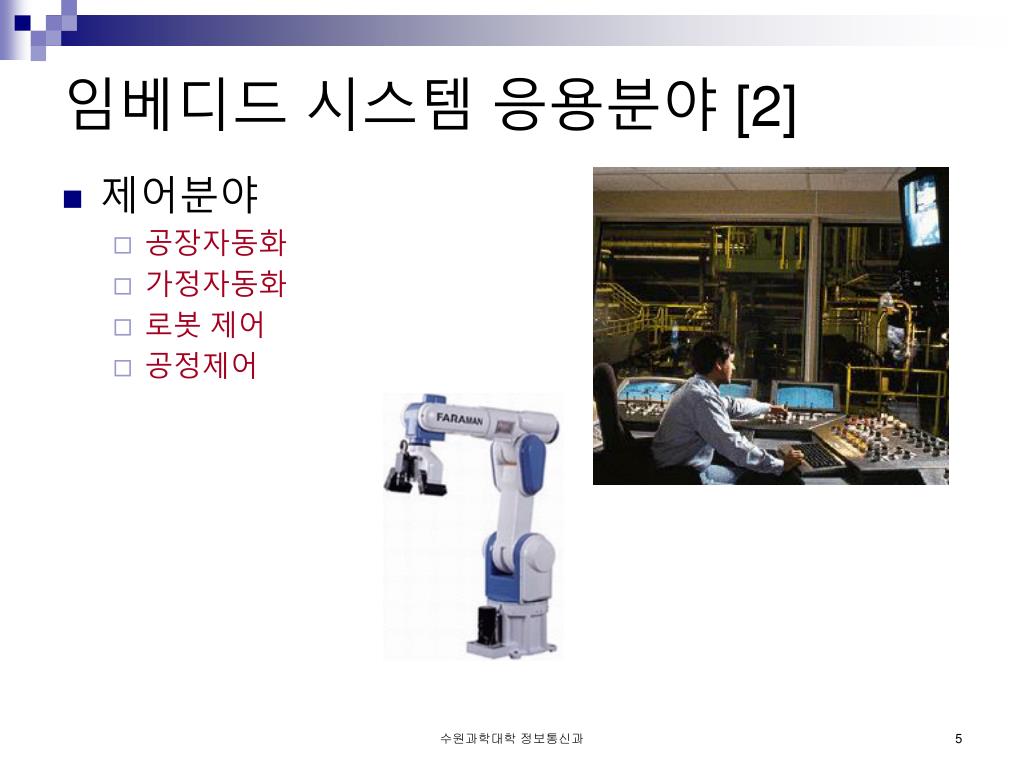 임베디드 시스템 응용분야 [2]

■ 제어분야
□ 공장자동화
□ 가정자동화
□ 로봇 제어
□ 공정제어

FARAMAN

수원과학대학 정보통신과

5